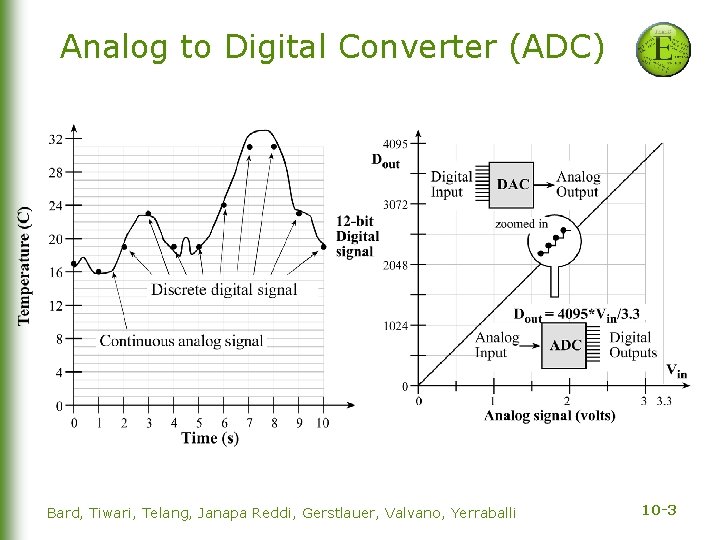 Analog to Digital Converter (ADC)

E

Temperature (C)

32
28
24
20
16
12
8
4
0

0 1 2 3 4 5 6 7 8 9 10

Time (s)

12-bit Digital signal

Discrete digital signal

Continuous analog signal

$D_{out}$

4095
3072
2048
1024
0

Digital Input

DAC

Analog Output

zoomed in

$D_{out} = 4095*V_{in}/3.3$

Analog Input

ADC

Digital Outputs

$V_{in}$

0 1 2 3 3.3

Analog signal (volts)

Bard, Tiwari, Telang, Janapa Reddi, Gerstlauer, Valvano, Yerraballi

10-3